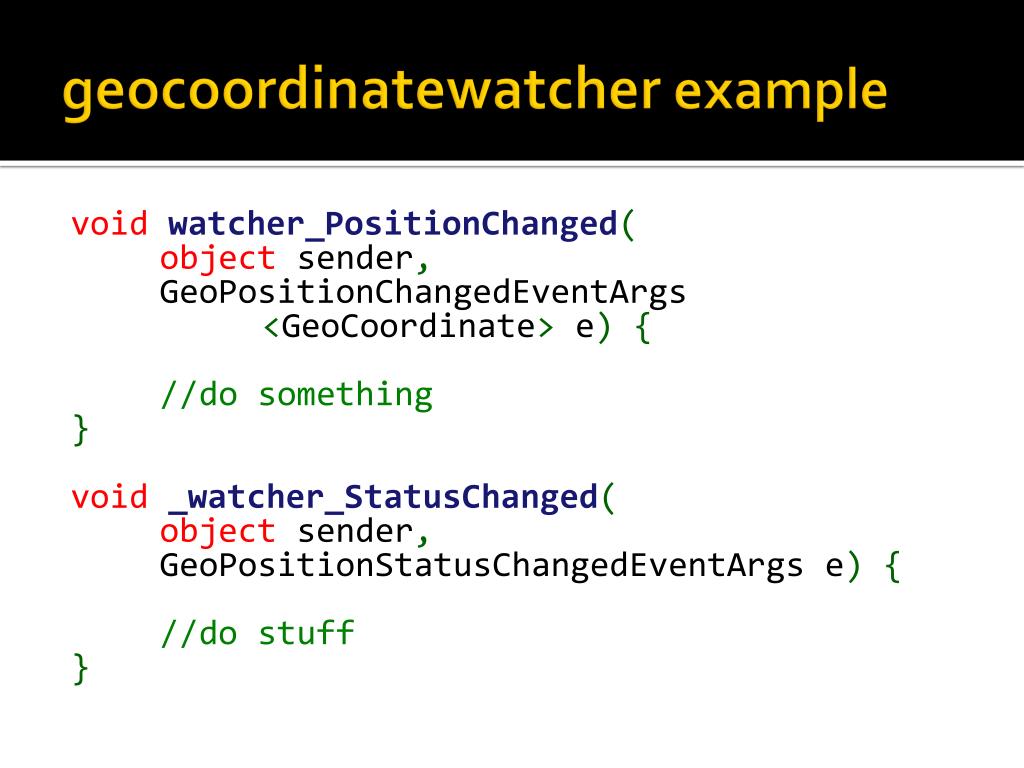 geocoordinatewatcher example

void watcher_PositionChanged(
    object sender,
    GeoPositionChangedEventArgs
        <GeoCoordinate> e) {

    //do something
}

void _watcher_StatusChanged(
    object sender,
    GeoPositionStatusChangedEventArgs e) {

    //do stuff
}